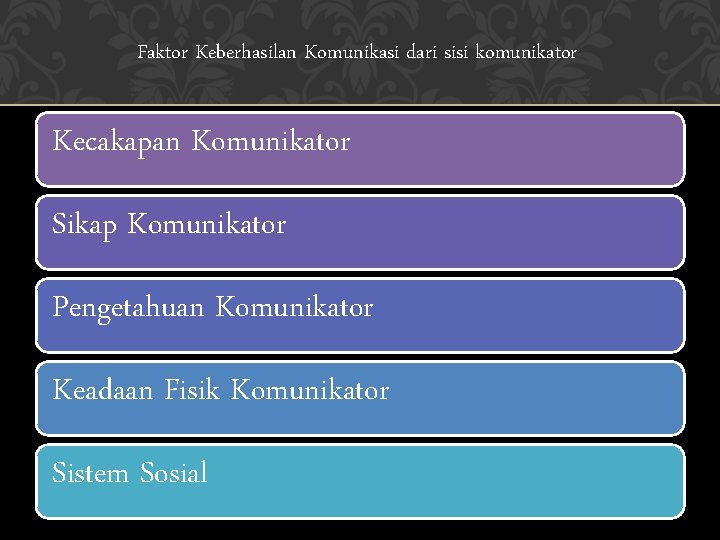 Faktor Keberhasilan Komunikasi dari sisi komunikator

Kecakapan Komunikator

Sikap Komunikator

Pengetahuan Komunikator

Keadaan Fisik Komunikator

Sistem Sosial